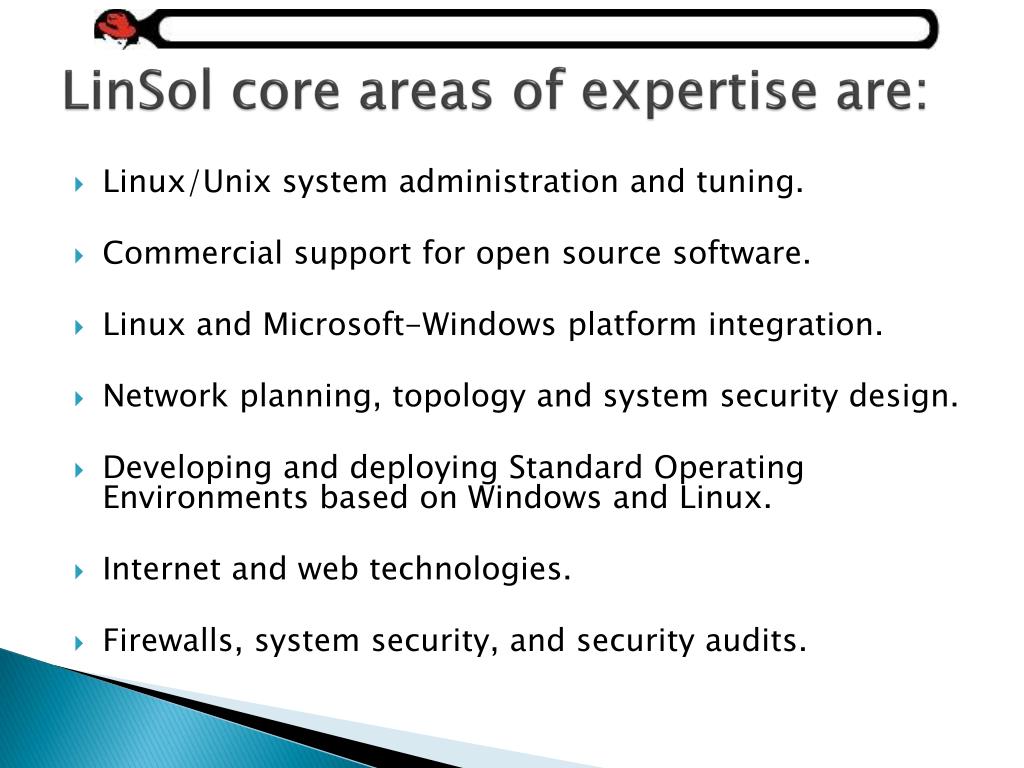 LinSol core areas of expertise are:

Linux/Unix system administration and tuning.

Commercial support for open source software.

Linux and Microsoft-Windows platform integration.

Network planning, topology and system security design.

Developing and deploying Standard Operating Environments based on Windows and Linux.

Internet and web technologies.

Firewalls, system security, and security audits.